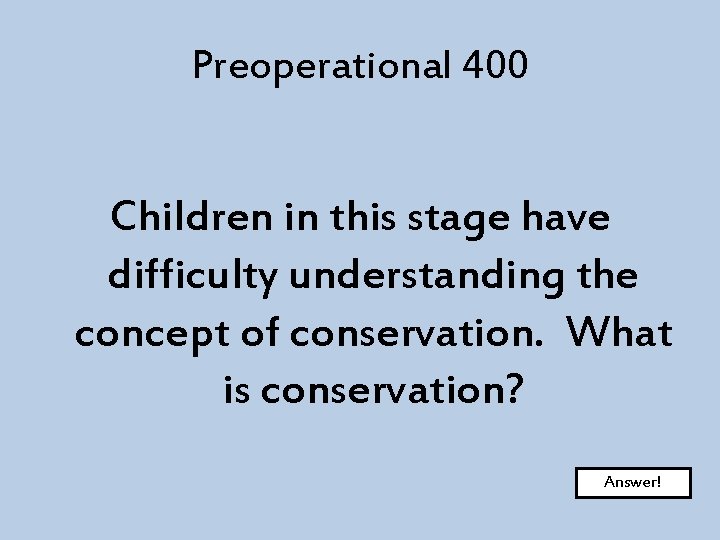 Preoperational 400

Children in this stage have difficulty understanding the concept of conservation.  What is conservation?

Answer!